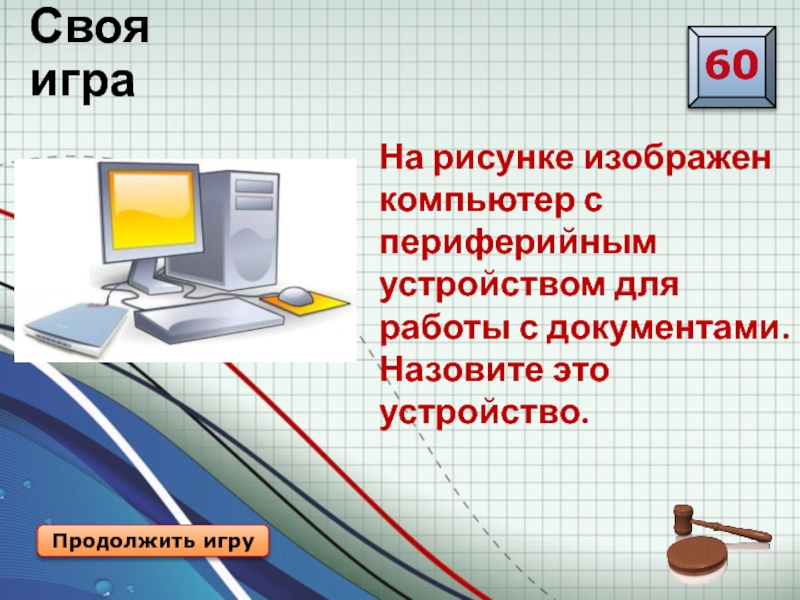 Своя игра

60

На рисунке изображен компьютер с периферийным устройством для работы с документами. Назовите это устройство.

Продолжить игру